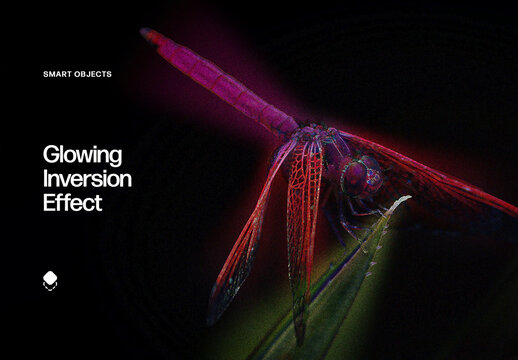 SMART OBJECTS

Glowing Inversion Effect